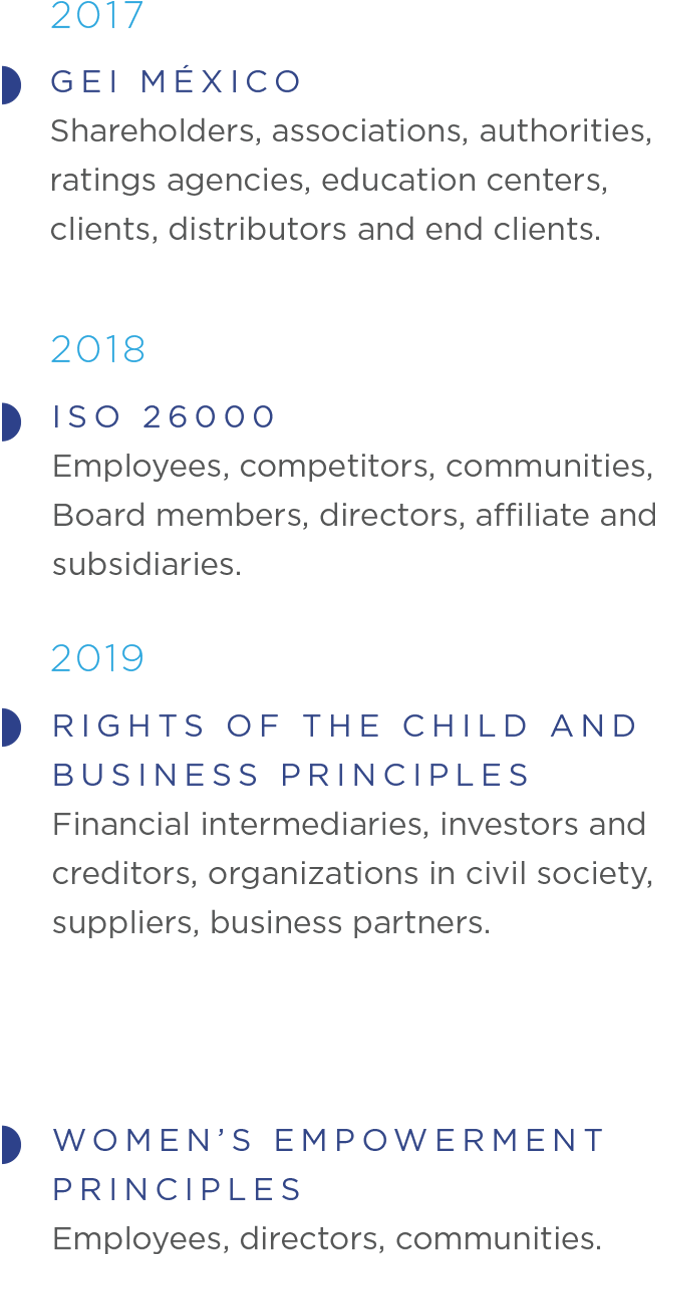 2017

GEI MÉXICO
Shareholders, associations, authorities, ratings agencies, education centers, clients, distributors and end clients.

2018

ISO 26000
Employees, competitors, communities, Board members, directors, affiliate and subsidiaries.

2019

RIGHTS OF THE CHILD AND BUSINESS PRINCIPLES
Financial intermediaries, investors and creditors, organizations in civil society, suppliers, business partners.

WOMEN'S EMPOWERMENT PRINCIPLES
Employees, directors, communities.